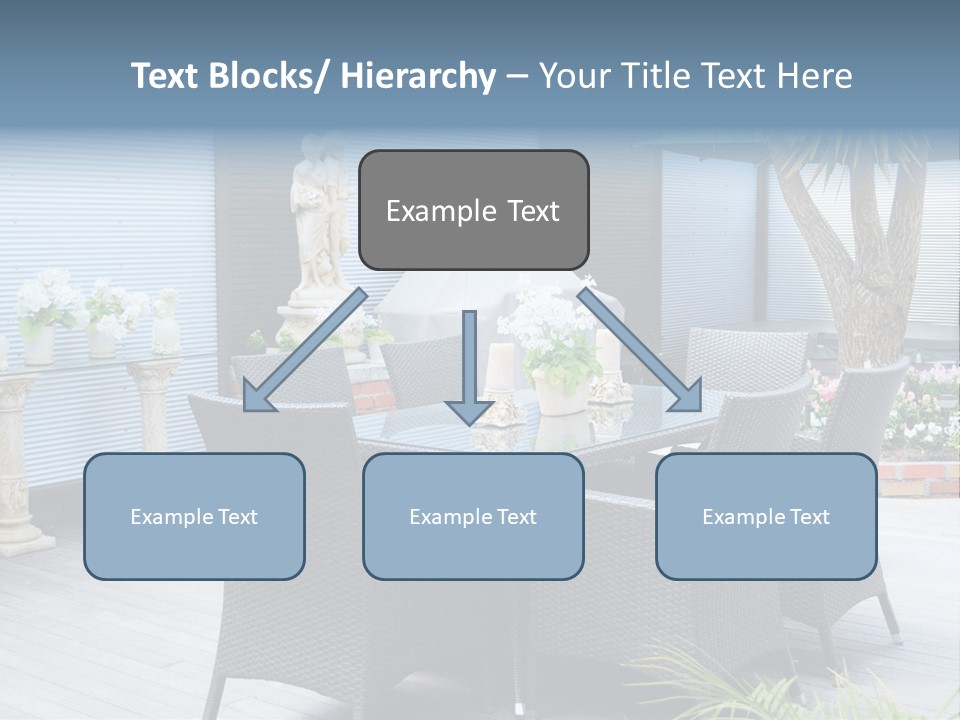 Text Blocks/ Hierarchy – Your Title Text Here

Example Text

Example Text

Example Text

Example Text